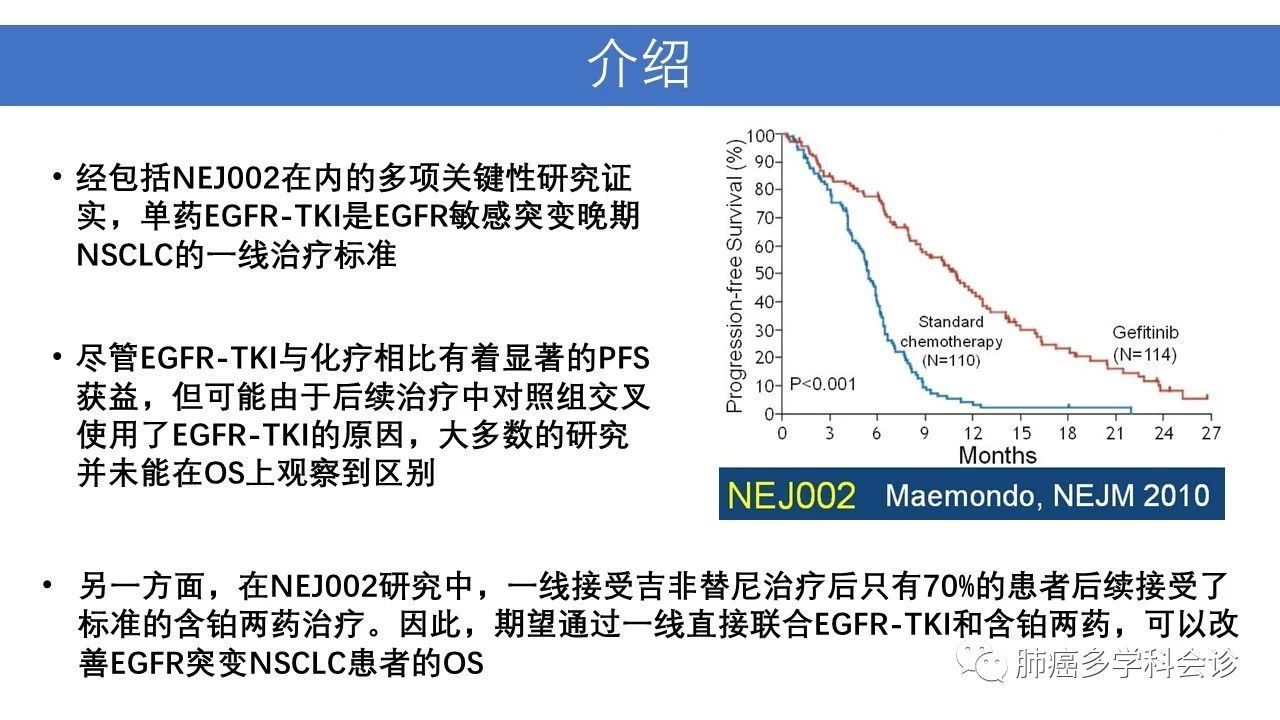 介绍

• 经包括NEJ002在内的多项关键性研究证实，单药EGFR-TKI是EGFR敏感突变晚期NSCLC的一线治疗标准

• 尽管EGFR-TKI与化疗相比有着显著的PFS获益，但可能由于后续治疗中对照组交叉使用了EGFR-TKI的原因，大多数的研究并未能在OS上观察到区别

Progression-free Survival (%)
100
90
80
70
60
50
40
30
20
10
0
Standard chemotherapy (N=110)
Gefitinib (N=114)
P<0.001
0 3 6 9 12 15 18 21 24 27
Months

NEJ002 Maemondo, NEJM 2010

• 另一方面，在NEJ002研究中，一线接受吉非替尼治疗后只有70%的患者后续接受了标准的含铂两药治疗。因此，期望通过一线直接联合EGFR-TKI和含铂两药，可以改善EGFR突变NSCLC患者的OS

肺癌多学科会诊